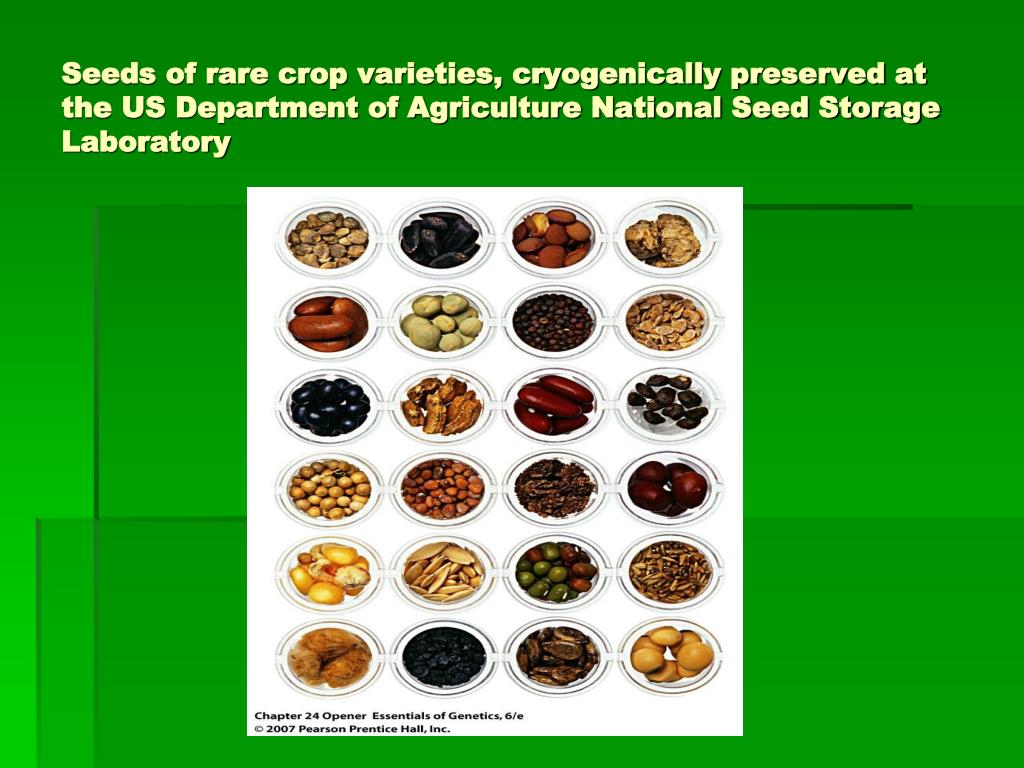 Seeds of rare crop varieties, cryogenically preserved at the US Department of Agriculture National Seed Storage Laboratory

Chapter 24 Opener Essentials of Genetics, 6/e
© 2007 Pearson Prentice Hall, Inc.